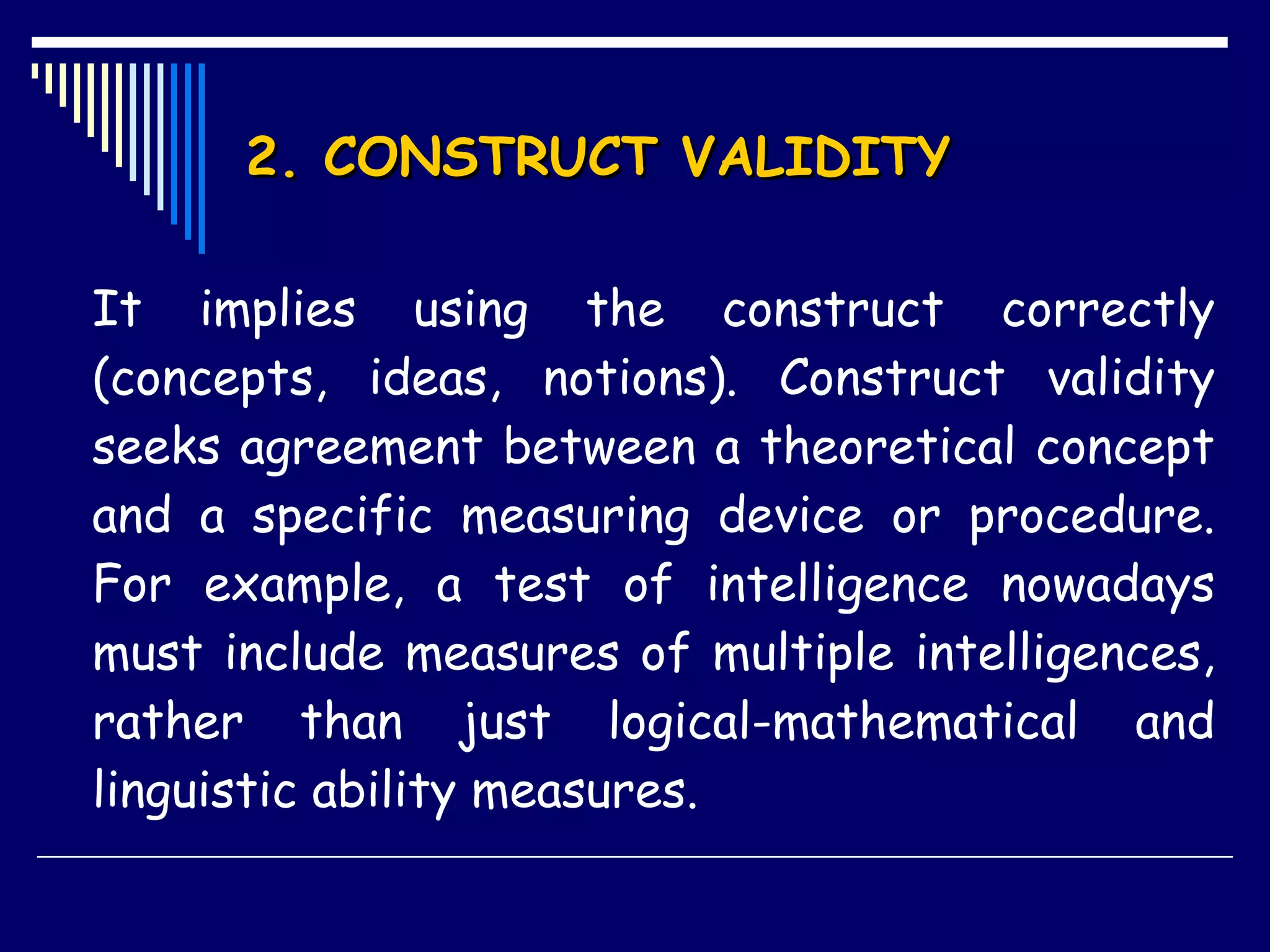 2. CONSTRUCT VALIDITY

It implies using the construct correctly (concepts, ideas, notions). Construct validity seeks agreement between a theoretical concept and a specific measuring device or procedure. For example, a test of intelligence nowadays must include measures of multiple intelligences, rather than just logical-mathematical and linguistic ability measures.